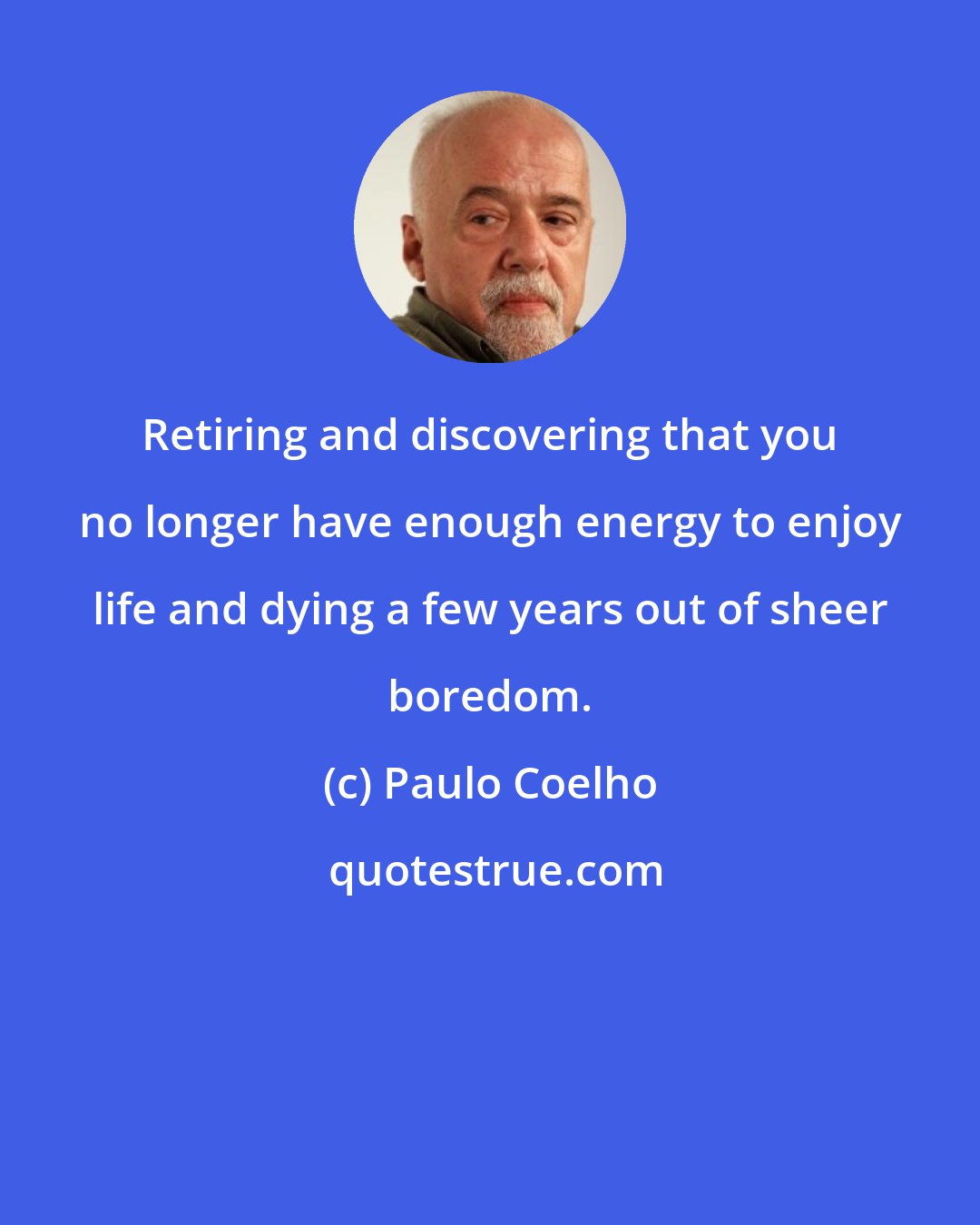 Retiring and discovering that you no longer have enough energy to enjoy life and dying a few years out of sheer boredom.

(c) Paulo Coelho

quotestrue.com